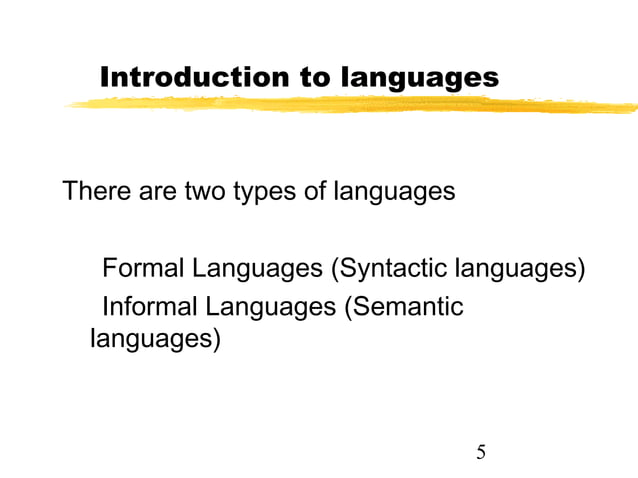 Introduction to languages

There are two types of languages

Formal Languages (Syntactic languages)

Informal Languages (Semantic languages)

5